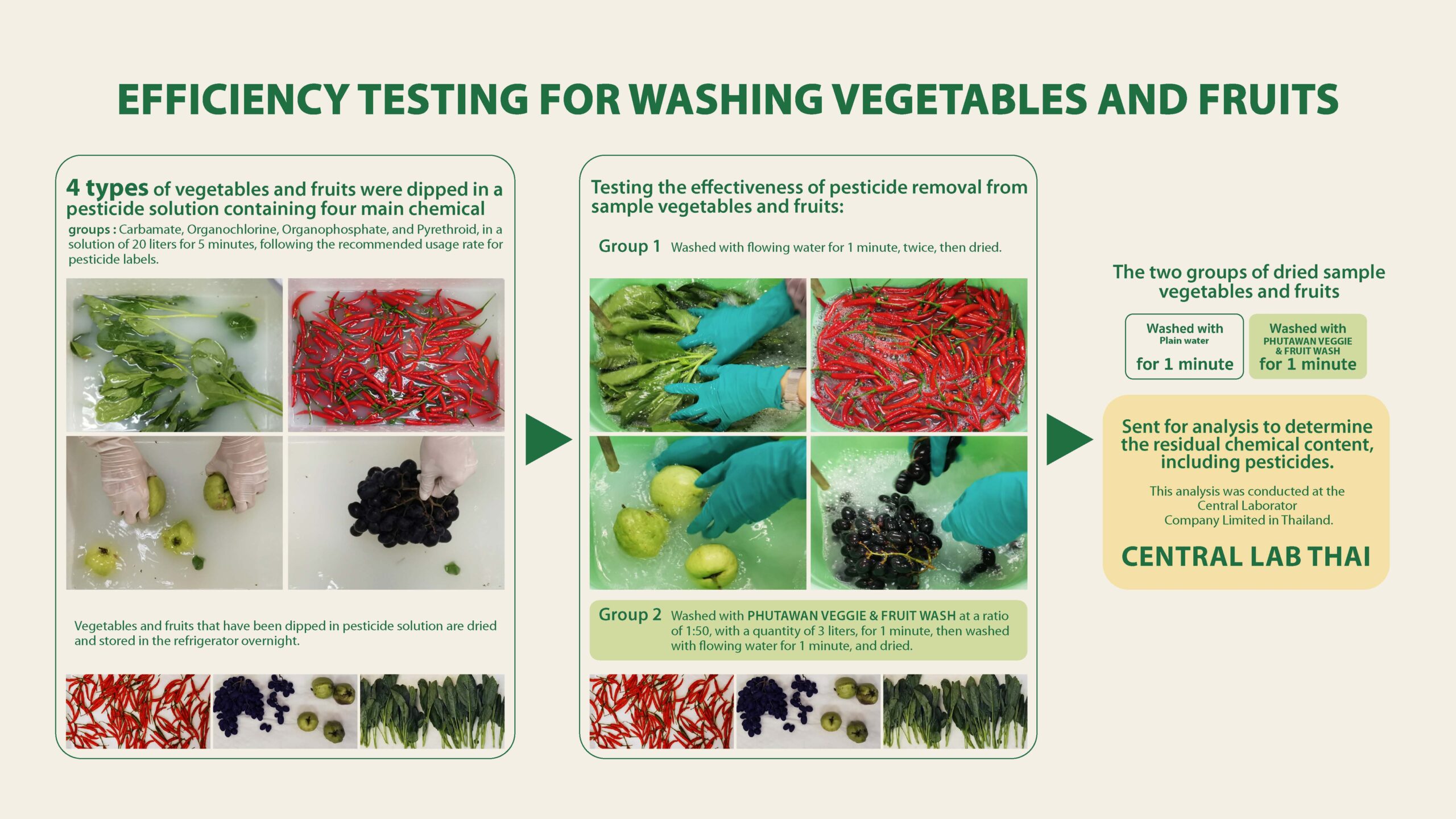 EFFICIENCY TESTING FOR WASHING VEGETABLES AND FRUITS

4 types of vegetables and fruits were dipped in a pesticide solution containing four main chemical groups : Carbamate, Organochlorine, Organophosphate, and Pyrethroid, in a solution of 20 liters for 5 minutes, following the recommended usage rate for pesticide labels.

Vegetables and fruits that have been dipped in pesticide solution are dried and stored in the refrigerator overnight.

Testing the effectiveness of pesticide removal from sample vegetables and fruits:

Group 1 Washed with flowing water for 1 minute, twice, then dried.

Group 2 Washed with PHUTAWAN VEGGIE & FRUIT WASH at a ratio of 1:50, with a quantity of 3 liters, for 1 minute, then washed with flowing water for 1 minute, and dried.

The two groups of dried sample vegetables and fruits

Washed with Plain water for 1 minute

Washed with PHUTAWAN VEGGIE & FRUIT WASH for 1 minute

Sent for analysis to determine the residual chemical content, including pesticides.

This analysis was conducted at the Central Laborator Company Limited in Thailand.

CENTRAL LAB THAI